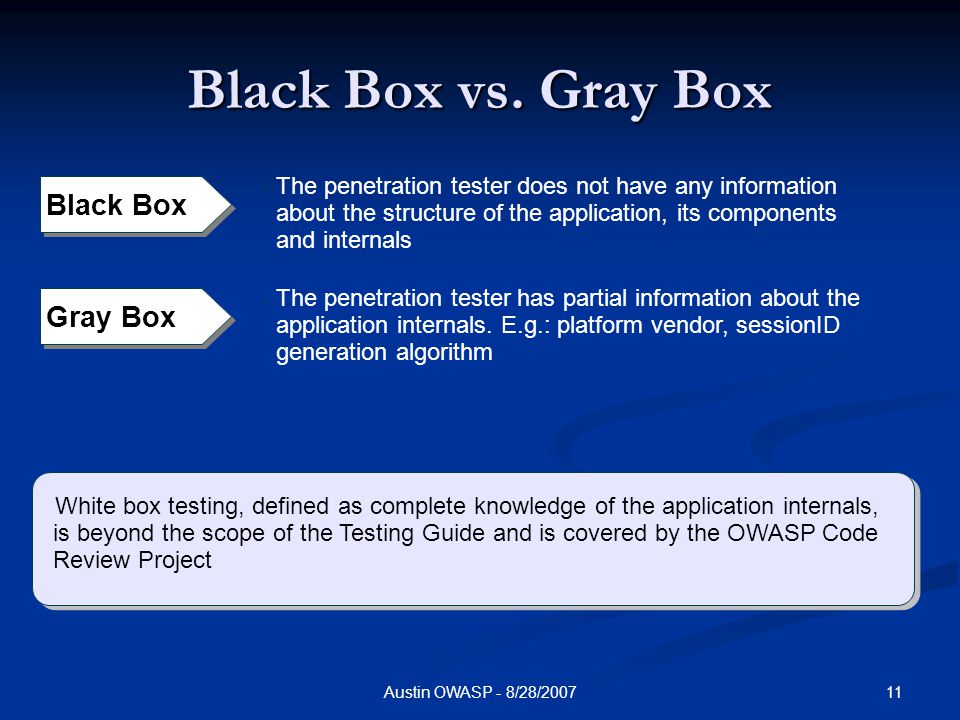 Black Box vs. Gray Box

Black Box

The penetration tester does not have any information about the structure of the application, its components and internals

Gray Box

The penetration tester has partial information about the application internals. E.g.: platform vendor, sessionID generation algorithm

White box testing, defined as complete knowledge of the application internals, is beyond the scope of the Testing Guide and is covered by the OWASP Code Review Project

Austin OWASP - 8/28/2007

11